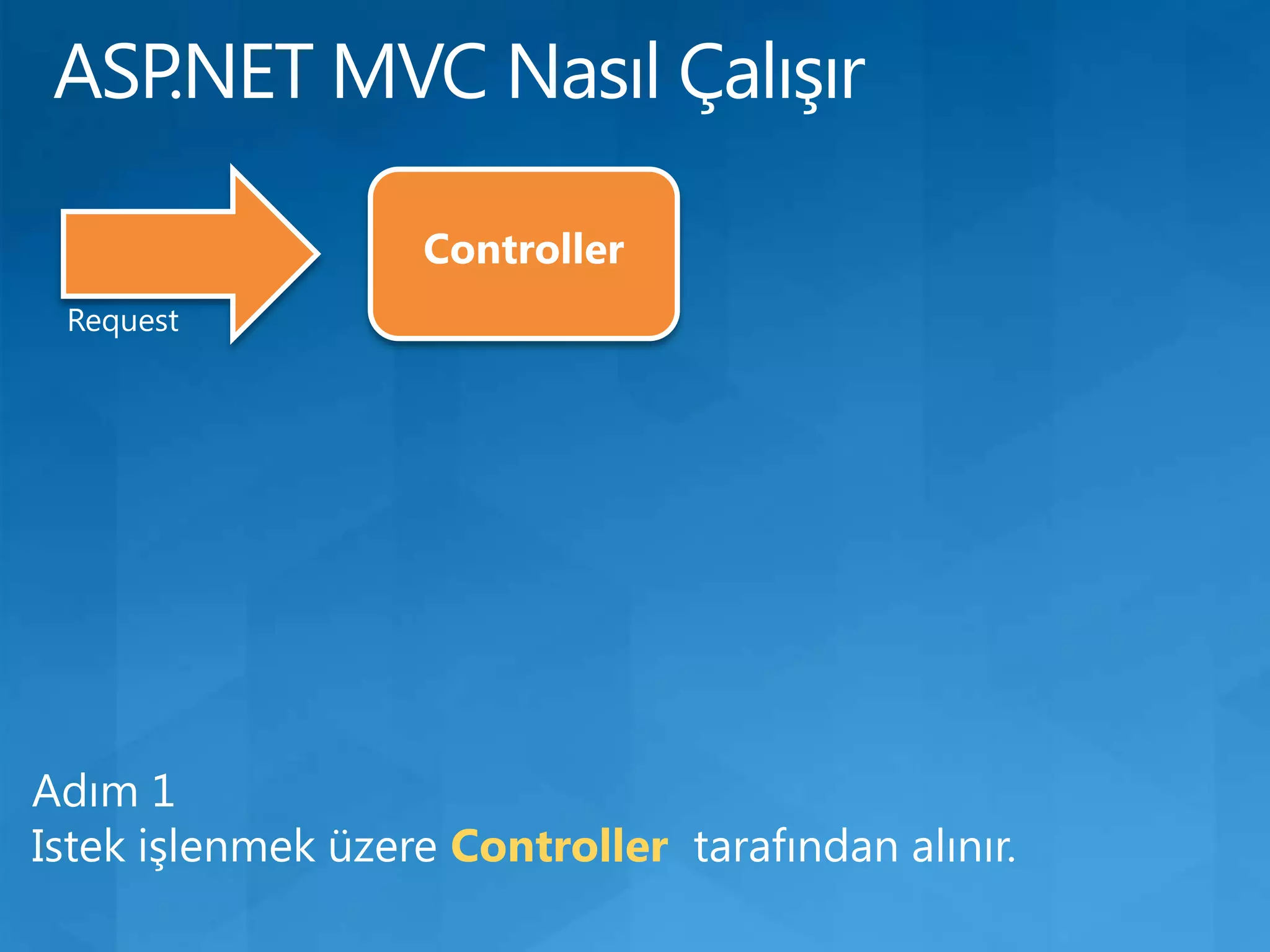 ASP.NET MVC Nasıl Çalışır

Request

Controller

Adım 1
Istek işlenmek üzere Controller tarafından alınır.